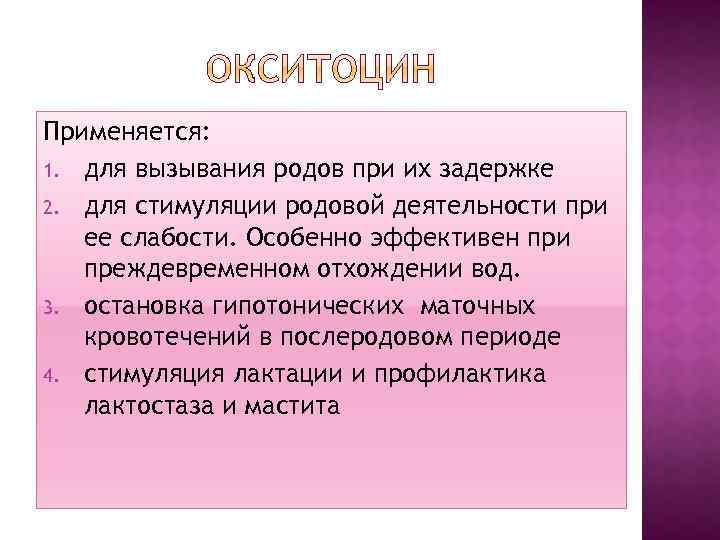 ОКСИТОЦИН

Применяется:

1. для вызывания родов при их задержке
2. для стимуляции родовой деятельности при ее слабости. Особенно эффективен при преждевременном отхождении вод.
3. остановка гипотонических маточных кровотечений в послеродовом периоде
4. стимуляция лактации и профилактика лактостаза и мастита